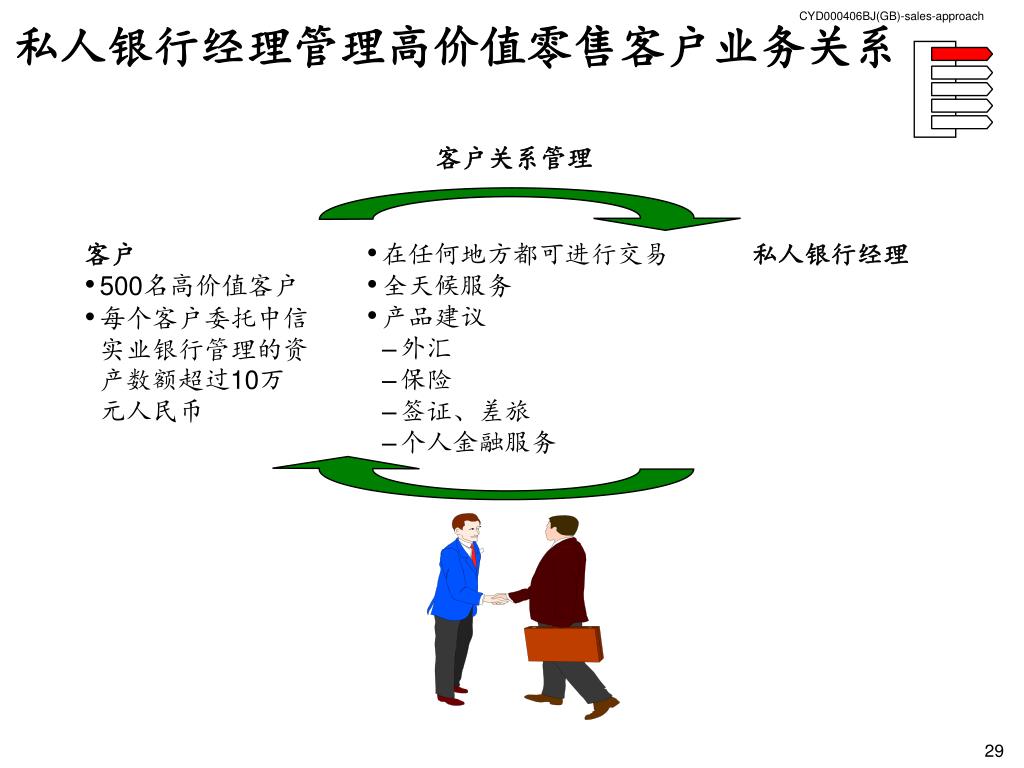 CYD000406BJ(GB)-sales-approach

私人银行经理管理高价值零售客户业务关系

客户关系管理

客户
• 500名高价值客户
• 每个客户委托中信实业银行管理的资产数额超过10万元人民币

• 在任何地方都可进行交易
• 全天候服务
• 产品建议
– 外汇
– 保险
– 签证、差旅
– 个人金融服务

私人银行经理

29